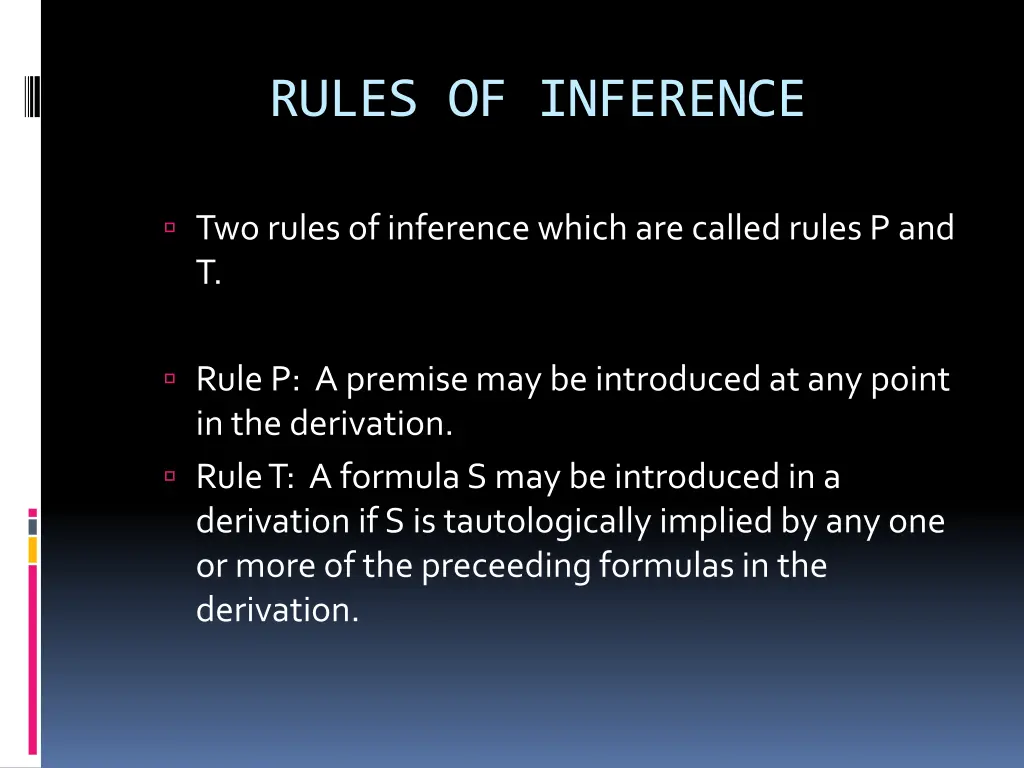 RULES OF INFERENCE

Two rules of inference which are called rules P and T.

Rule P: A premise may be introduced at any point in the derivation.

Rule T: A formula S may be introduced in a derivation if S is tautologically implied by any one or more of the preceeding formulas in the derivation.